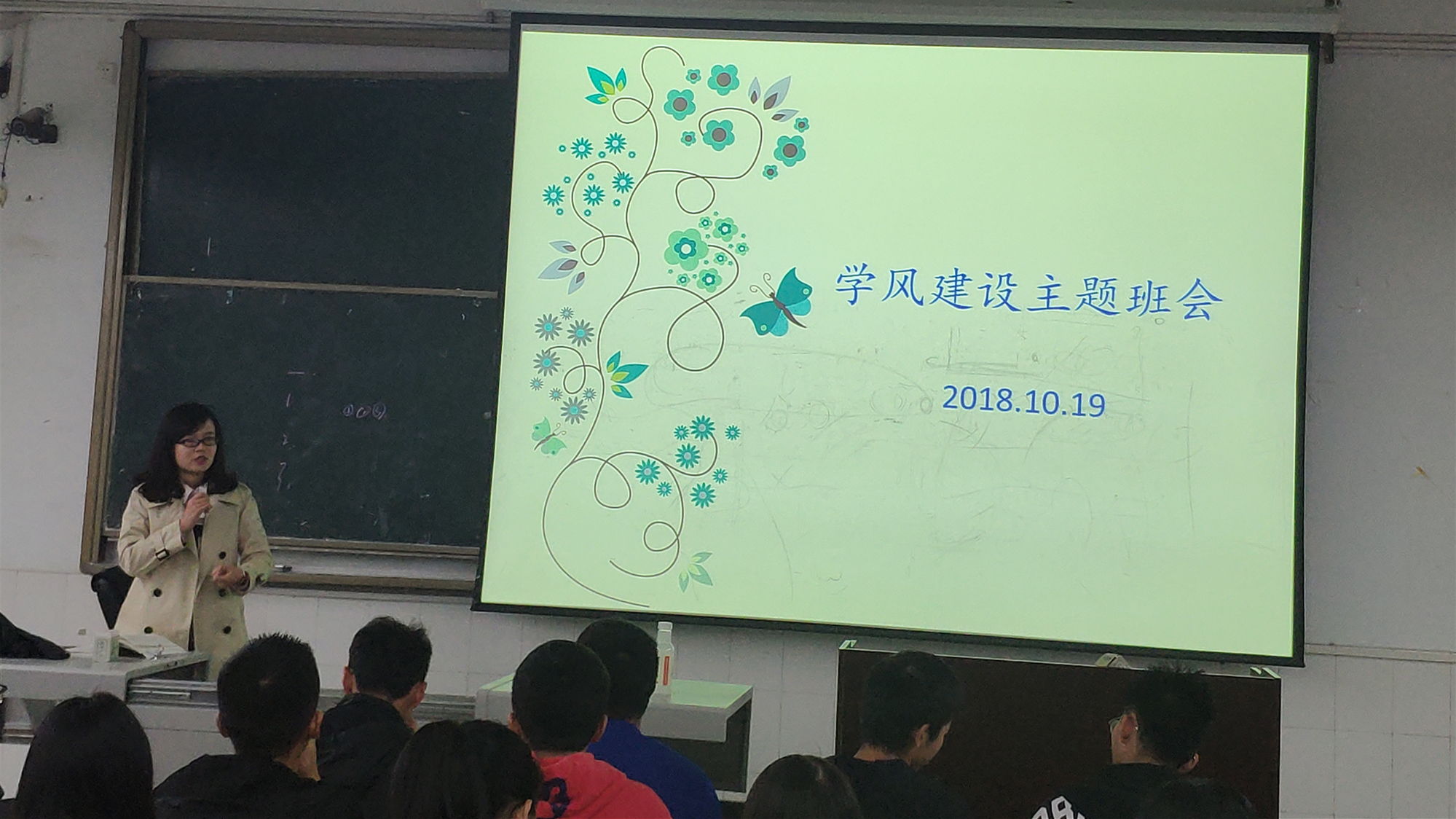 学风建设主题班会

2018.10.19